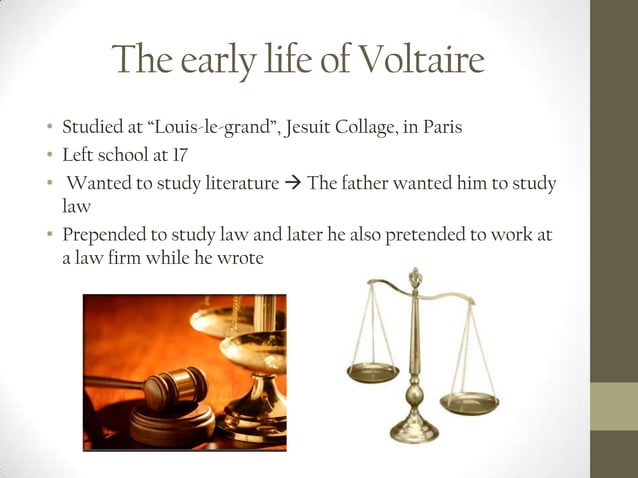 The early life of Voltaire

• Studied at “Louis-le-grand”, Jesuit Collage, in Paris
• Left school at 17
• Wanted to study literature → The father wanted him to study law
• Prepended to study law and later he also pretended to work at a law firm while he wrote